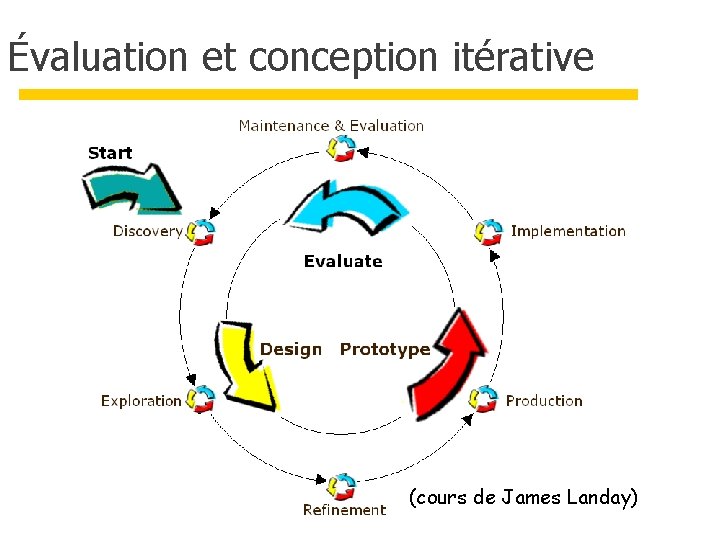 Évaluation et conception itérative

Maintenance & Evaluation

Start

Discovery

Implementation

Evaluate

Design

Prototype

Exploration

Production

Refinement

(cours de James Landay)